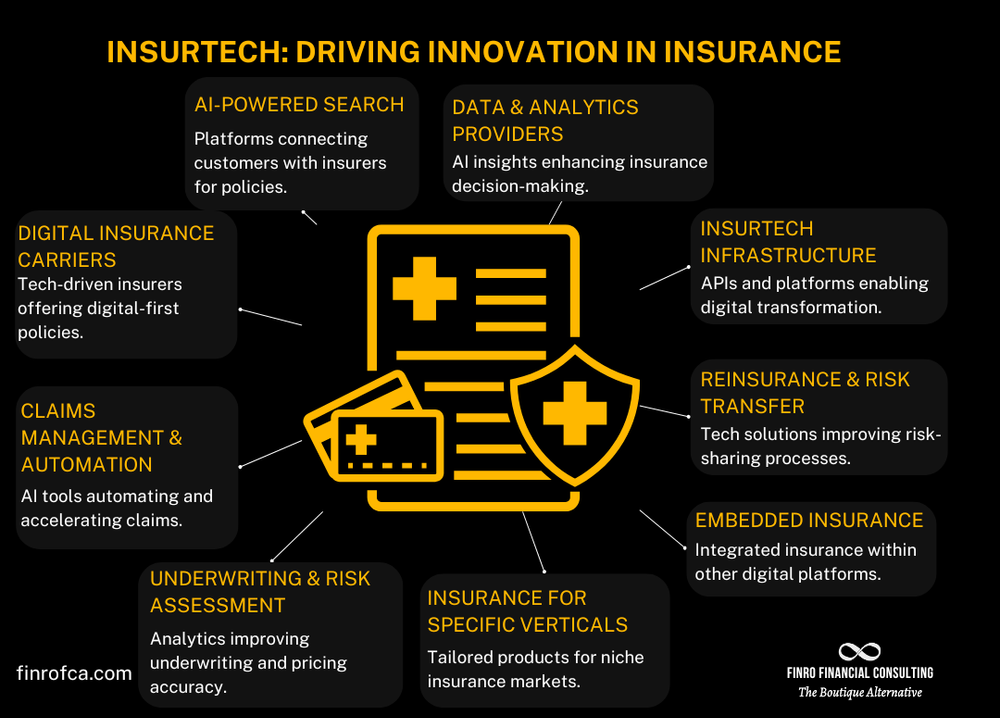 INSURTECH: DRIVING INNOVATION IN INSURANCE

AI-POWERED SEARCH
Platforms connecting customers with insurers for policies.

DATA & ANALYTICS PROVIDERS
AI insights enhancing insurance decision-making.

DIGITAL INSURANCE CARRIERS
Tech-driven insurers offering digital-first policies.

INSURTECH INFRASTRUCTURE
APIs and platforms enabling digital transformation.

CLAIMS MANAGEMENT & AUTOMATION
AI tools automating and accelerating claims.

REINSURANCE & RISK TRANSFER
Tech solutions improving risk-sharing processes.

EMBEDDED INSURANCE
Integrated insurance within other digital platforms.

UNDERWRITING & RISK ASSESSMENT
Analytics improving underwriting and pricing accuracy.

INSURANCE FOR SPECIFIC VERTICALS
Tailored products for niche insurance markets.

finrofca.com

FINRO FINANCIAL CONSULTING
The Boutique Alternative